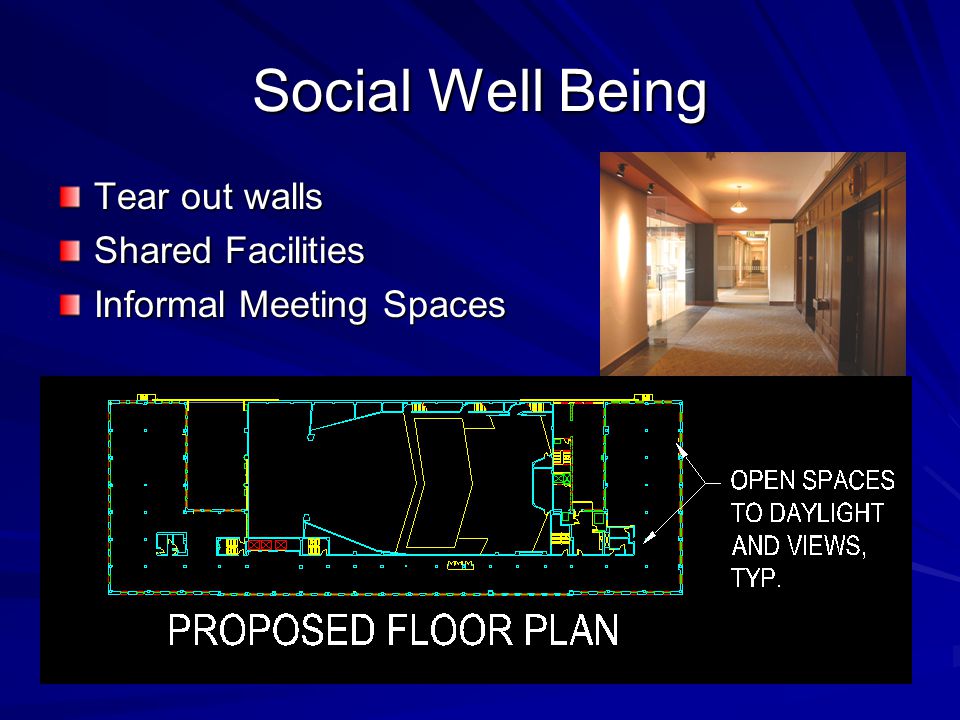 Social Well Being

Tear out walls
Shared Facilities
Informal Meeting Spaces

OPEN SPACES TO DAYLIGHT AND VIEWS, TYP.

PROPOSED FLOOR PLAN